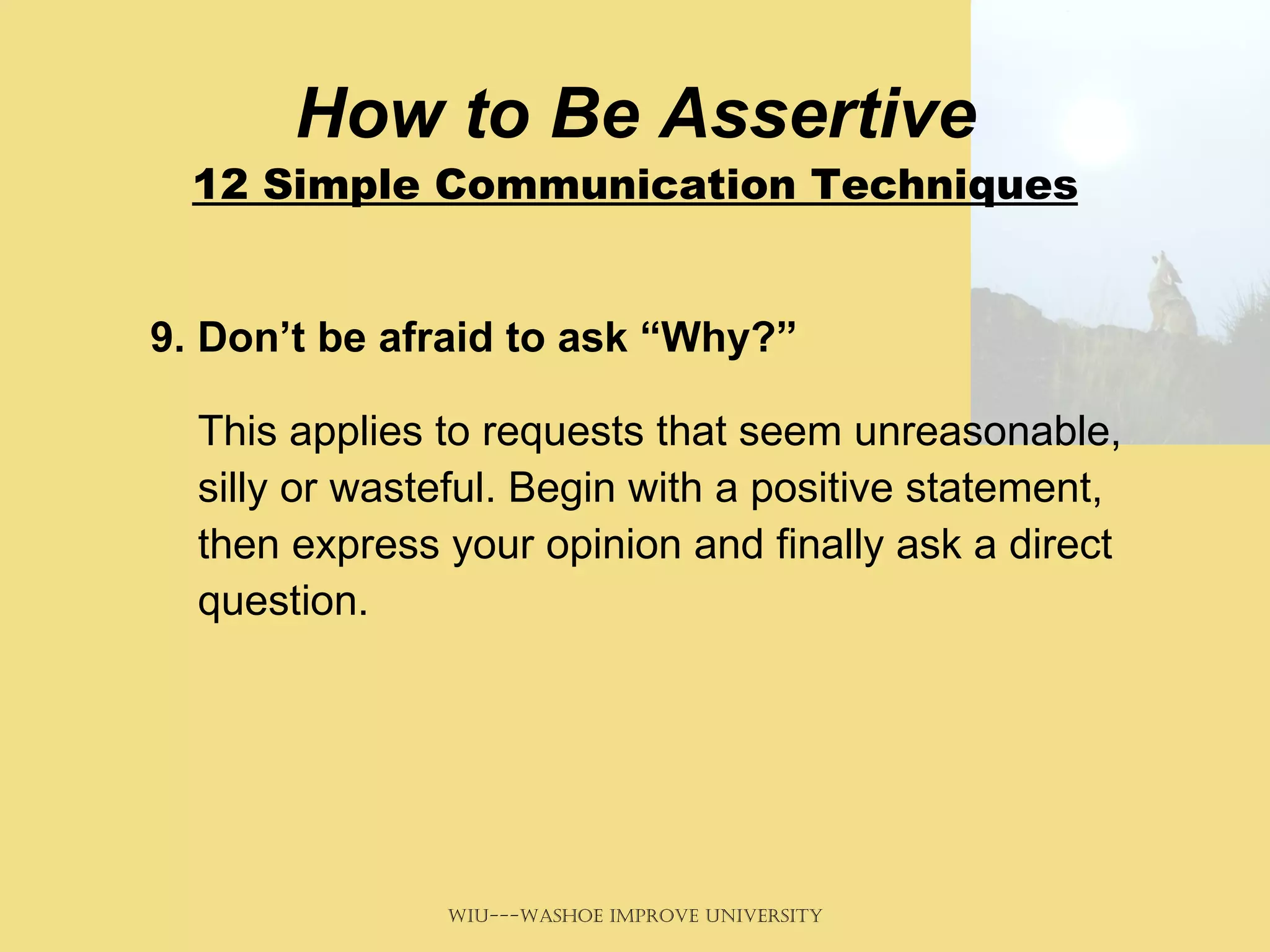 How to Be Assertive

12 Simple Communication Techniques

9. Don’t be afraid to ask “Why?”

This applies to requests that seem unreasonable, silly or wasteful. Begin with a positive statement, then express your opinion and finally ask a direct question.

WIU---WASHOE IMPROVE UNIVERSITY